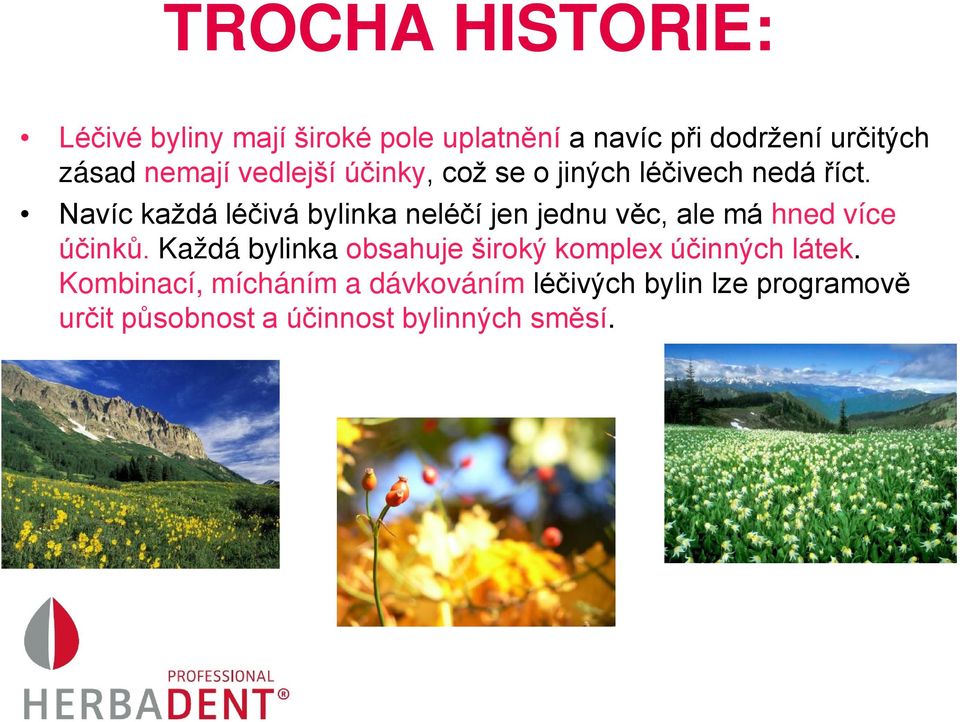 TROCHA HISTORIE:

• Léčivé byliny mají široké pole uplatnění a navíc při dodržení určitých zásad nemají vedlejší účinky, což se o jiných léčivech nedá říct.

• Navíc každá léčivá bylinka neléčí jen jednu věc, ale má hned více účinků. Každá bylinka obsahuje široký komplex účinných látek. Kombinací, mícháním a dávkováním léčivých bylin lze programově určit působnost a účinnost bylinných směsí.

PROFESSIONAL
HERBADENT®